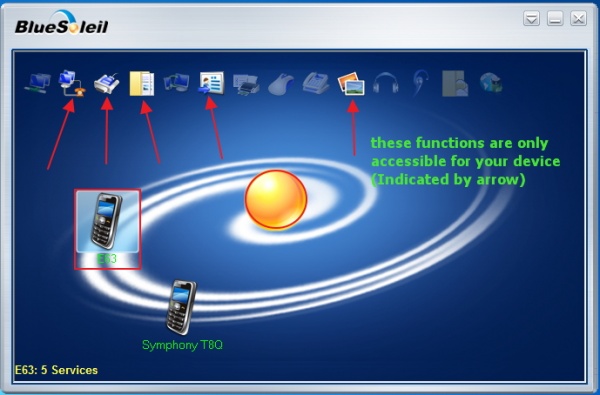 BlueSoleil

these functions are only accessible for your device (Indicated by arrow)

E63

Symphony T8Q

E63: 5 Services